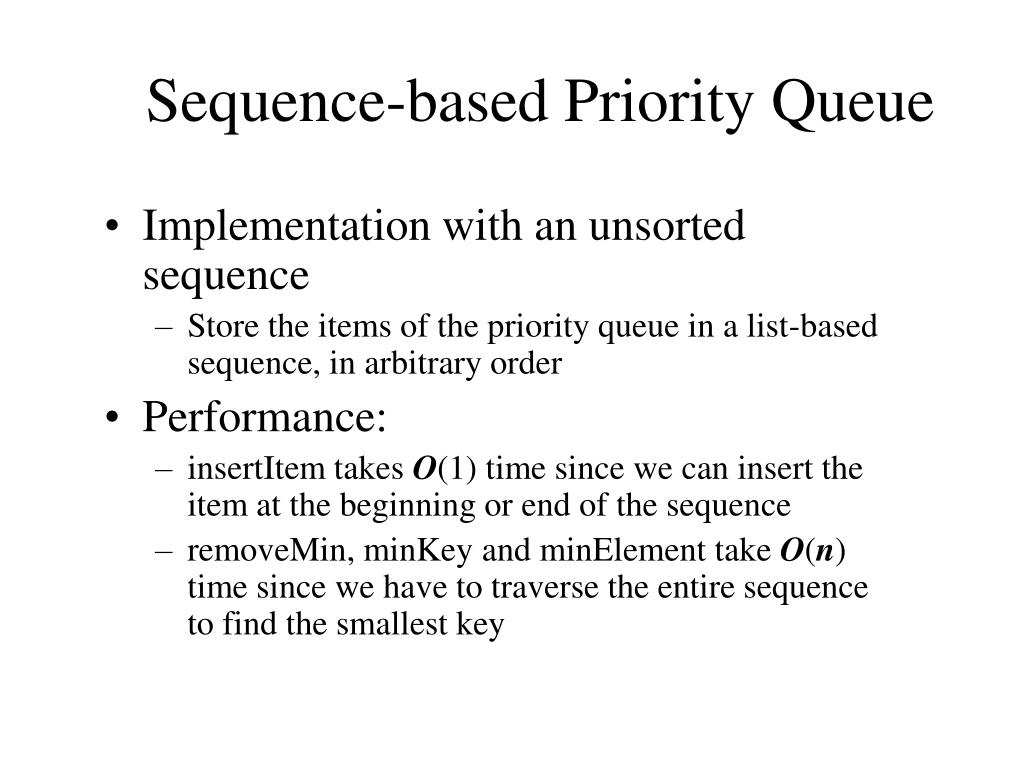 Sequence-based Priority Queue

• Implementation with an unsorted sequence
– Store the items of the priority queue in a list-based sequence, in arbitrary order

• Performance:
– insertItem takes $O(1)$ time since we can insert the item at the beginning or end of the sequence
– removeMin, minKey and minElement take $O(n)$ time since we have to traverse the entire sequence to find the smallest key